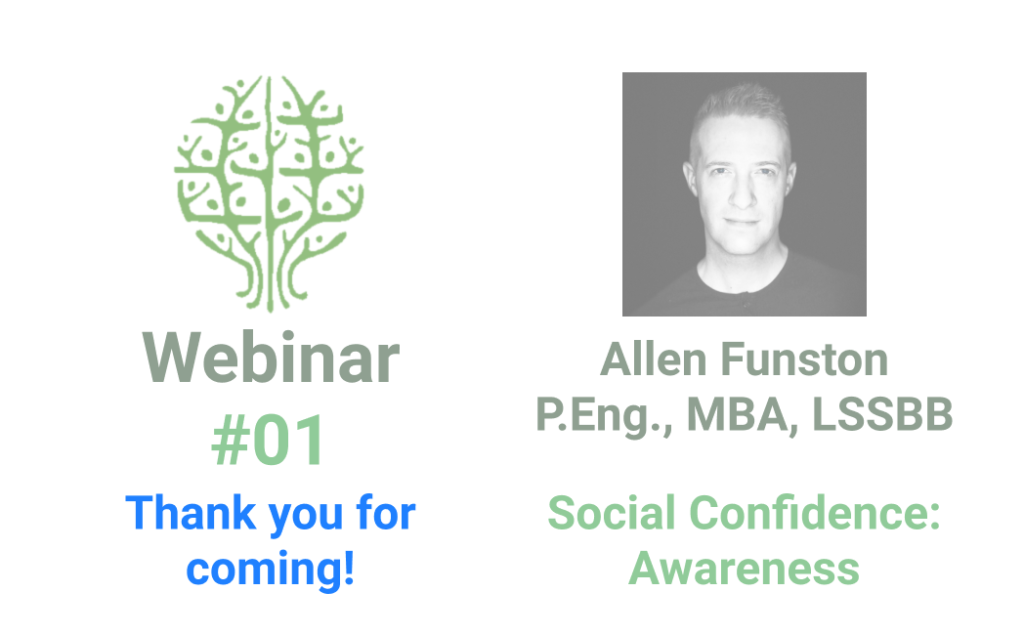 Webinar
#01
Thank you for coming!

Allen Funston
P.Eng., MBA, LSSBB

Social Confidence: Awareness